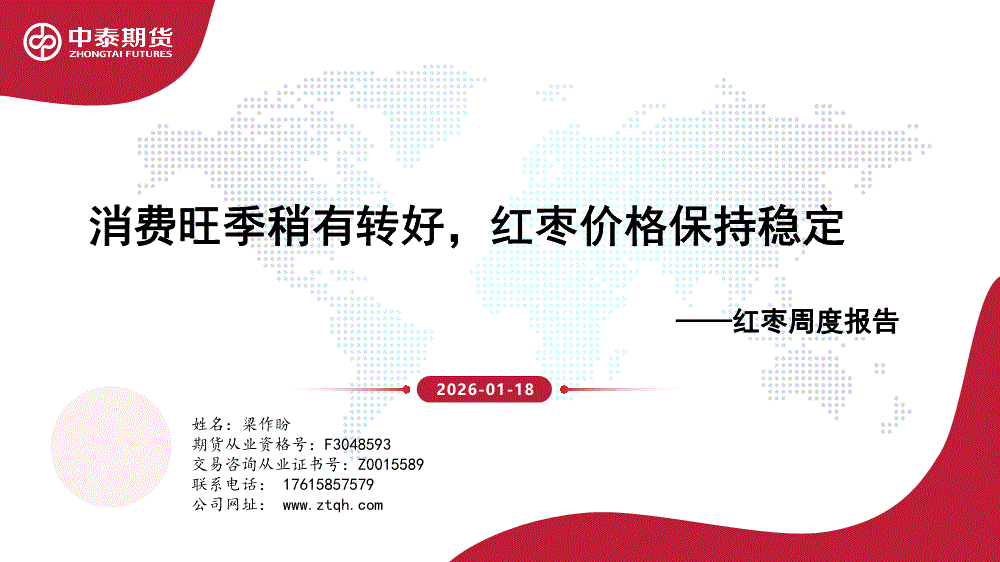 中泰期货
ZHONGTAI FUTURES

消费旺季稍有转好，红枣价格保持稳定

——红枣周度报告

2026-01-18

姓名：梁作盼
期货从业资格号：F3048593
交易咨询从业证书号：Z0015589
联系电话： 17615857579
公司网址： www.ztqh.com